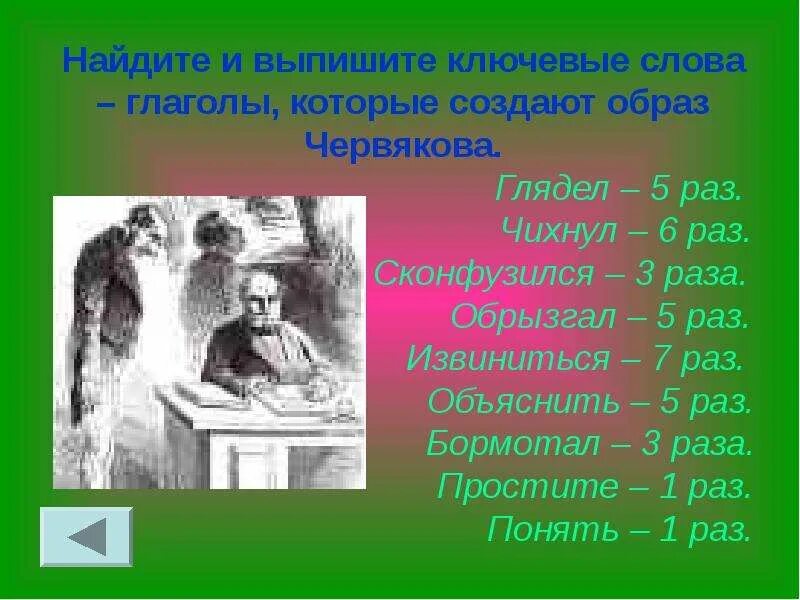 Найдите и выпишите ключевые слова – глаголы, которые создают образ Червякова.

Глядел – 5 раз.
Чихнул – 6 раз.
Сконфузился – 3 раза.
Обрызгал – 5 раз.
Извиниться – 7 раз.
Объяснить – 5 раз.
Бормотал – 3 раза.
Простите – 1 раз.
Понять – 1 раз.